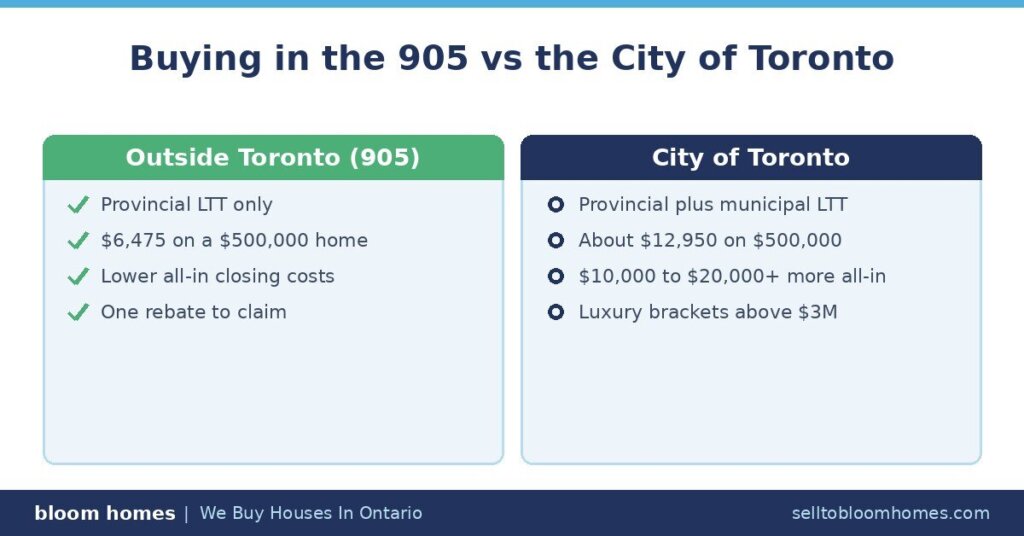 Buying in the 905 vs the City of Toronto

Outside Toronto (905)

Provincial LTT only
\$6,475 on a \$500,000 home
Lower all-in closing costs
One rebate to claim

City of Toronto

Provincial plus municipal LTT
About \$12,950 on \$500,000
\$10,000 to \$20,000+ more all-in
Luxury brackets above \$3M

bloom homes | We Buy Houses In Ontario

selltobloomhomes.com